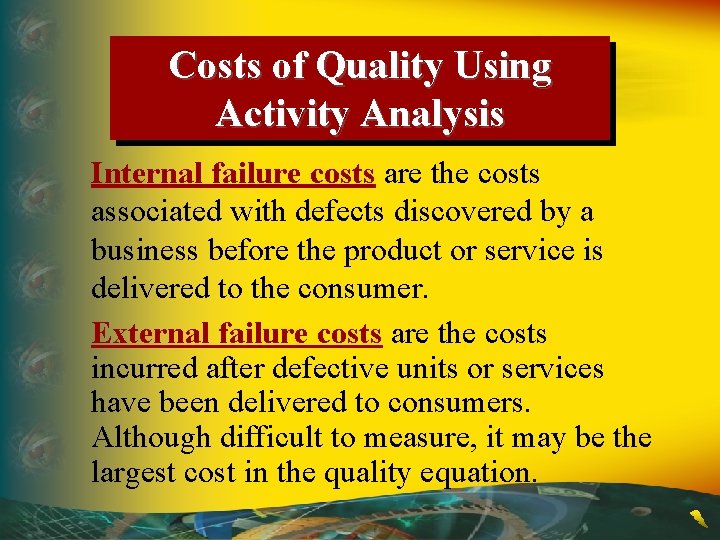 Costs of Quality Using Activity Analysis

Internal failure costs are the costs associated with defects discovered by a business before the product or service is delivered to the consumer.

External failure costs are the costs incurred after defective units or services have been delivered to consumers. Although difficult to measure, it may be the largest cost in the quality equation.